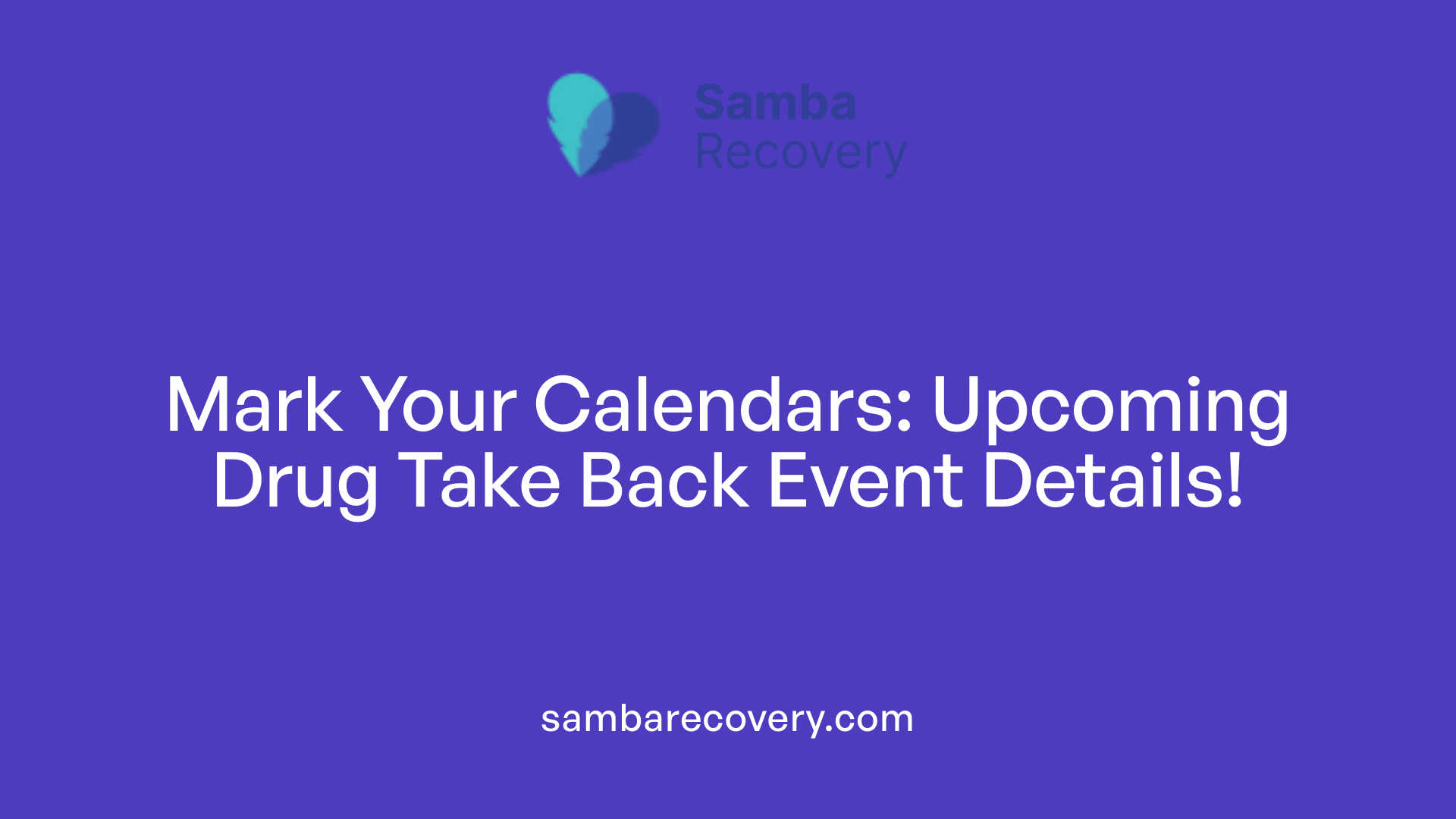 Samba
Recovery

Mark Your Calendars: Upcoming Drug Take Back Event Details!

sambarecovery.com